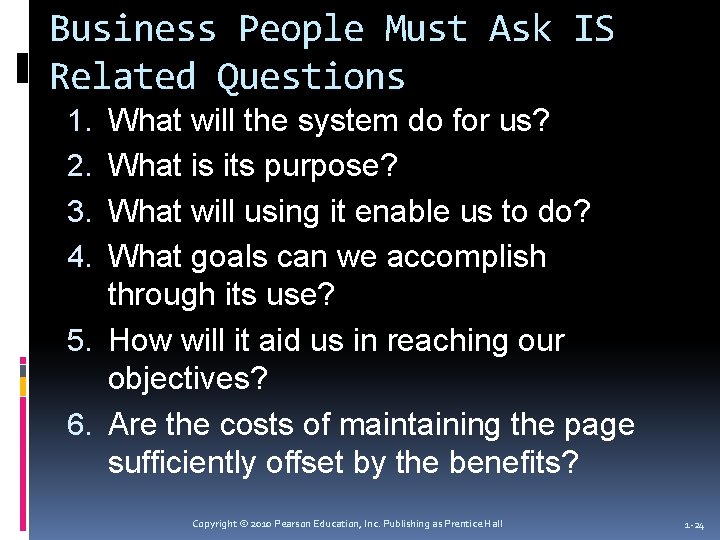 Business People Must Ask IS Related Questions

1. What will the system do for us?
2. What is its purpose?
3. What will using it enable us to do?
4. What goals can we accomplish through its use?
5. How will it aid us in reaching our objectives?
6. Are the costs of maintaining the page sufficiently offset by the benefits?

Copyright © 2010 Pearson Education, Inc. Publishing as Prentice Hall

1-24